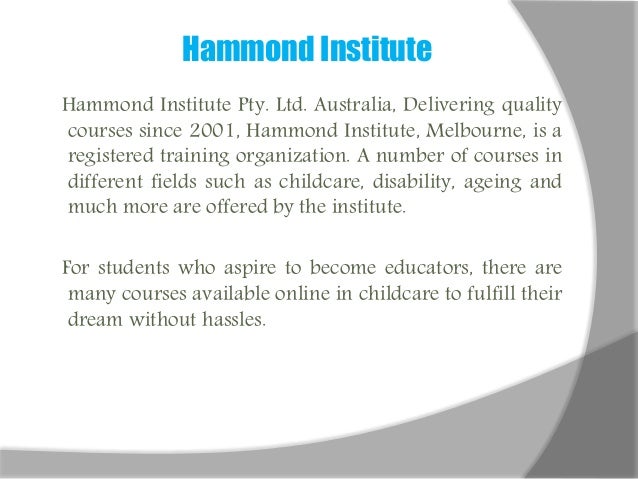 Hammond Institute

Hammond Institute Pty. Ltd. Australia, Delivering quality courses since 2001, Hammond Institute, Melbourne, is a registered training organization. A number of courses in different fields such as childcare, disability, ageing and much more are offered by the institute.

For students who aspire to become educators, there are many courses available online in childcare to fulfill their dream without hassles.